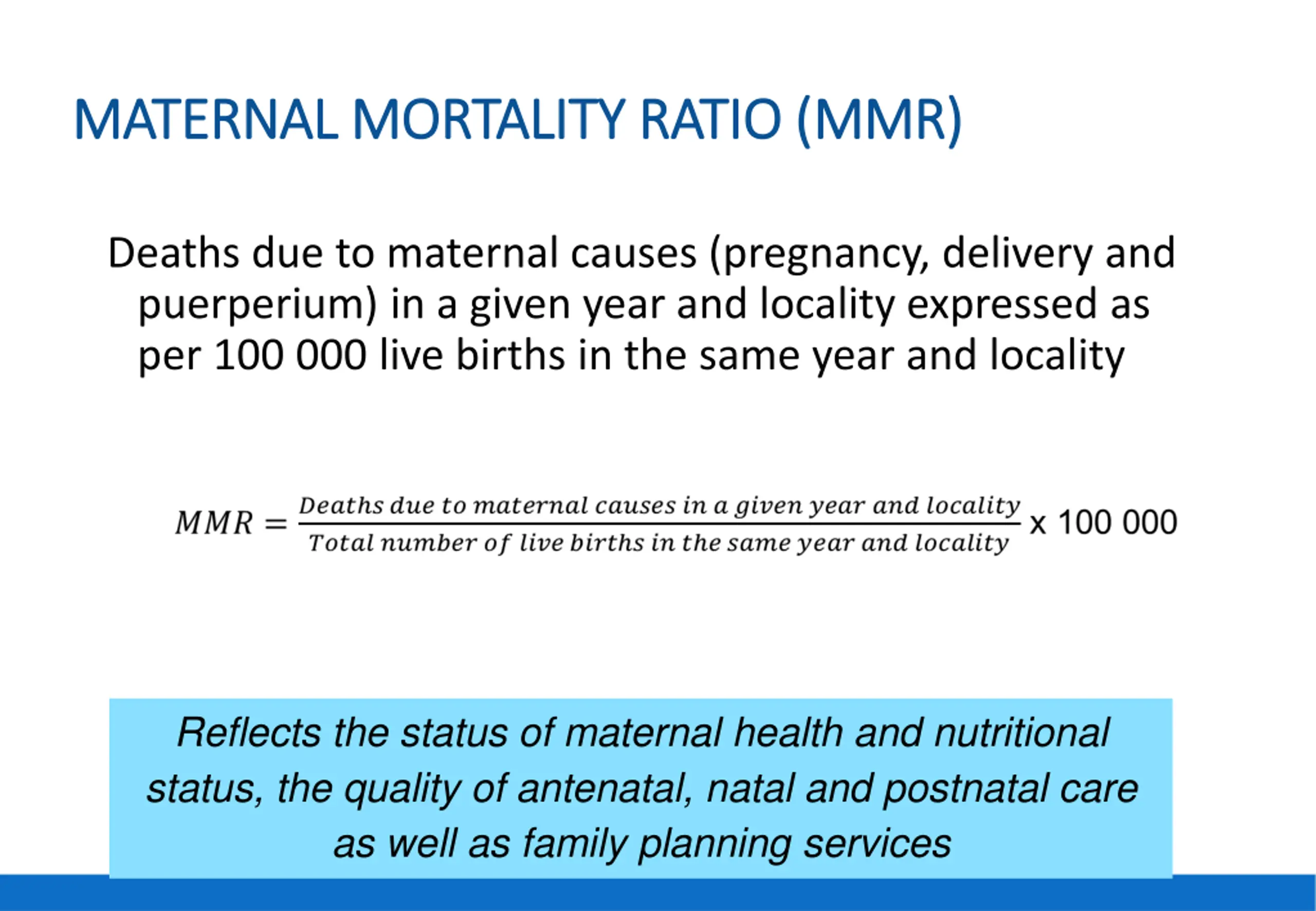 MATERNAL MORTALITY RATIO (MMR)

Deaths due to maternal causes (pregnancy, delivery and puerperium) in a given year and locality expressed as per 100 000 live births in the same year and locality

$MMR = \frac{Deaths\ due\ to\ maternal\ causes\ in\ a\ given\ year\ and\ locality}{Total\ number\ of\ live\ births\ in\ the\ same\ year\ and\ locality}$ x 100 000

Reflects the status of maternal health and nutritional status, the quality of antenatal, natal and postnatal care as well as family planning services